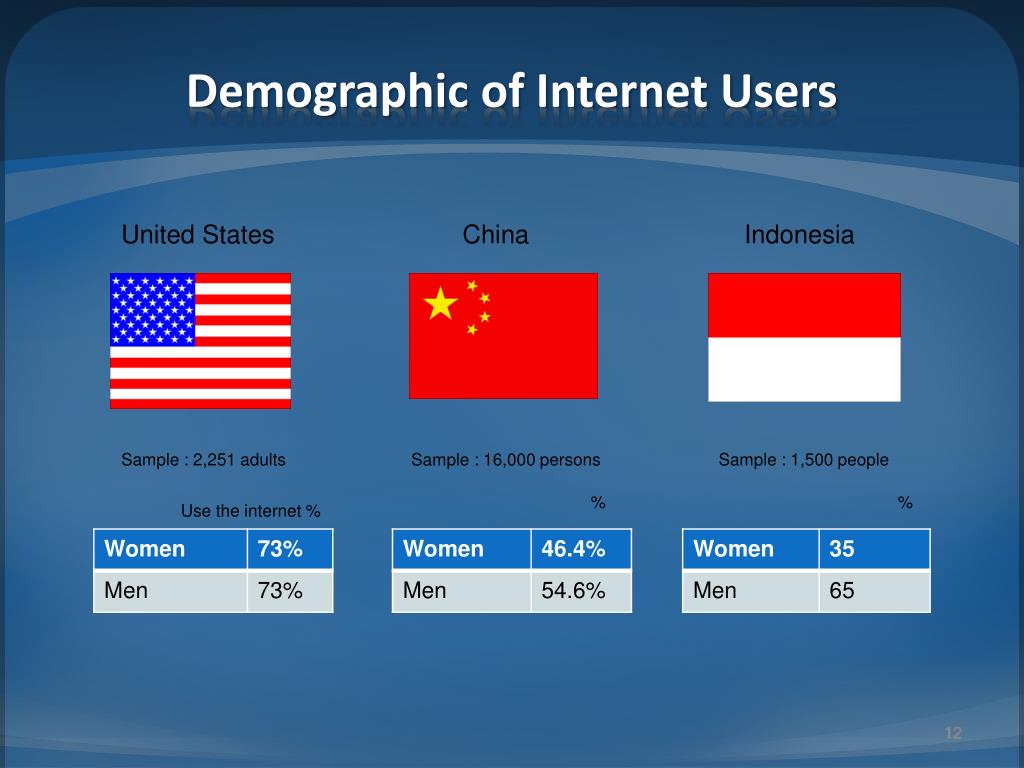 Demographic of Internet Users

United States

Sample : 2,251 adults

Use the internet %

| Women | 73% |
|---|---|
| Men | 73% |

China

Sample : 16,000 persons

%

| Women | 46.4% |
|---|---|
| Men | 54.6% |

Indonesia

Sample : 1,500 people

%

| Women | 35 |
|---|---|
| Men | 65 |

12